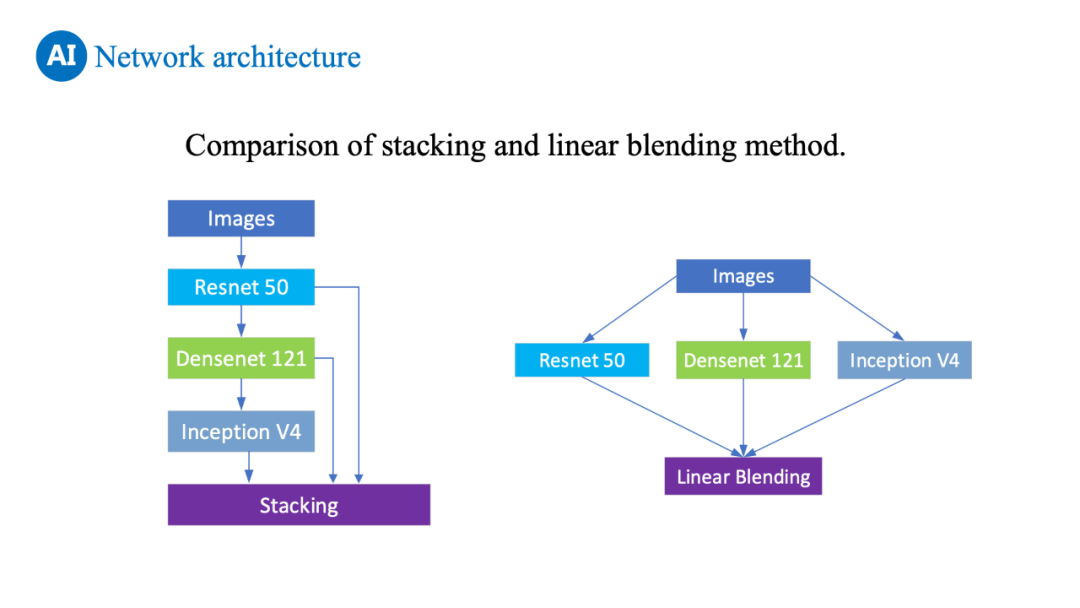 AI Network architecture

Comparison of stacking and linear blending method.

Images

Resnet 50

Densenet 121

Inception V4

Stacking

Images

Resnet 50

Densenet 121

Inception V4

Linear Blending